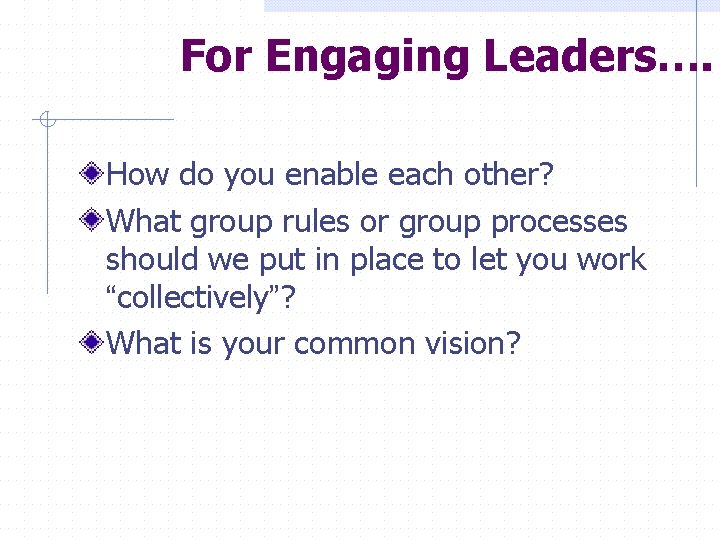 For Engaging Leaders….

How do you enable each other?

What group rules or group processes should we put in place to let you work “collectively”?

What is your common vision?